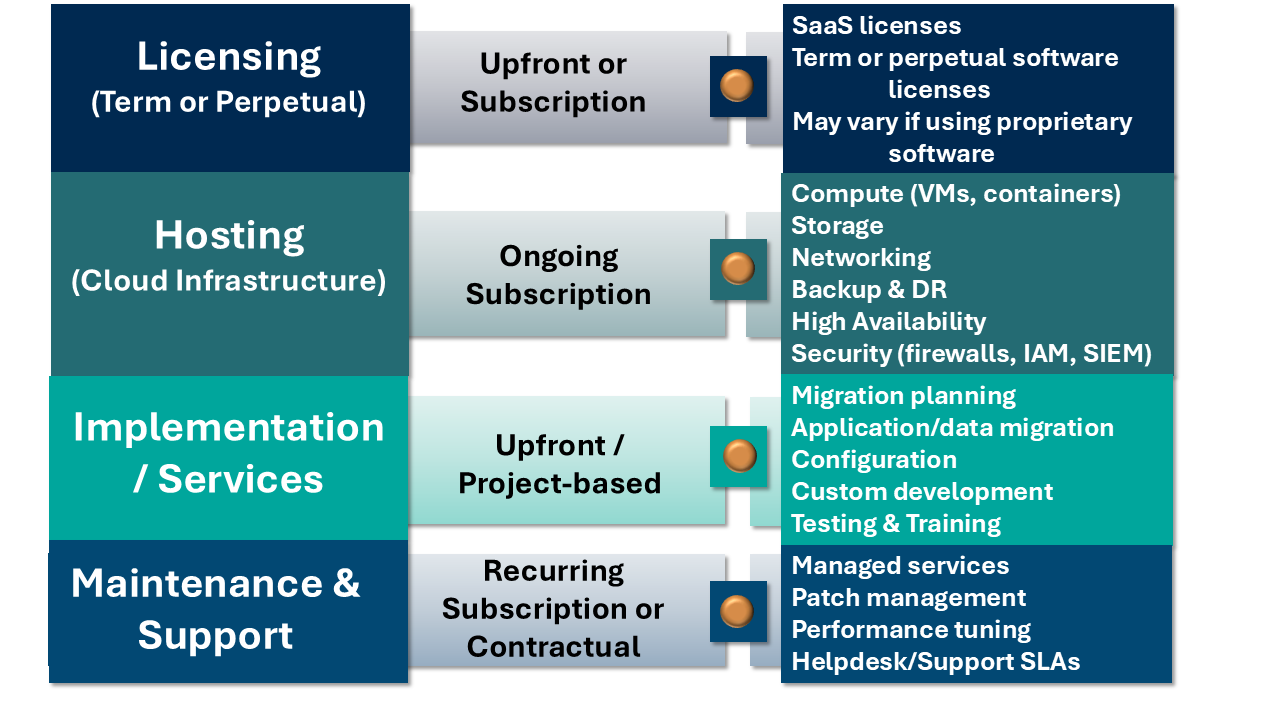 Licensing
(Term or Perpetual)

Upfront or Subscription

SaaS licenses
Term or perpetual software licenses
May vary if using proprietary software

Hosting
(Cloud Infrastructure)

Ongoing Subscription

Compute (VMs, containers)
Storage
Networking
Backup & DR
High Availability
Security (firewalls, IAM, SIEM)

Implementation / Services

Upfront / Project-based

Migration planning
Application/data migration
Configuration
Custom development
Testing & Training

Maintenance & Support

Recurring Subscription or Contractual

Managed services
Patch management
Performance tuning
Helpdesk/Support SLAs